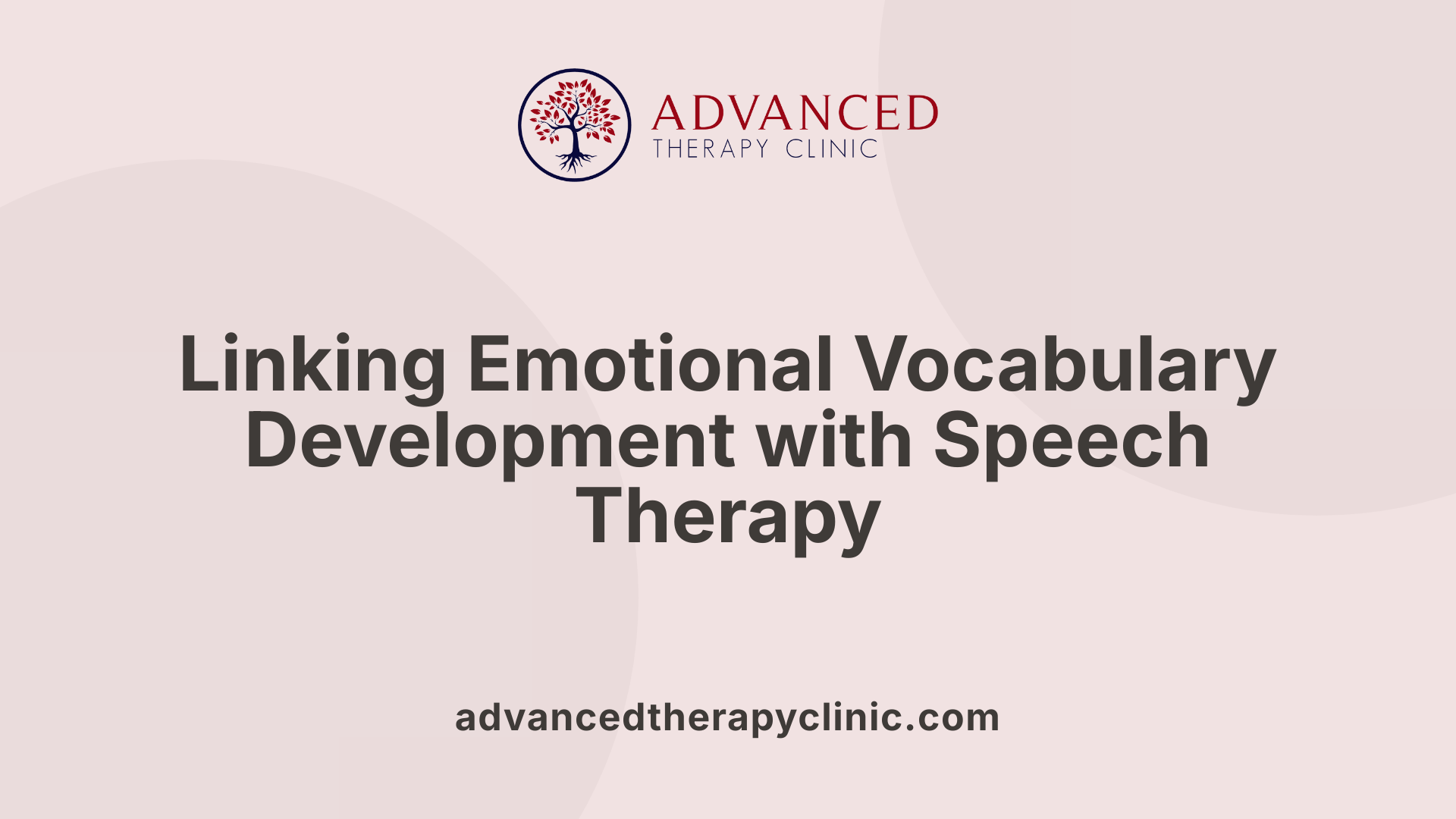 ADVANCED
THERAPY CLINIC

Linking Emotional Vocabulary Development with Speech Therapy

advancedtherapyclinic.com